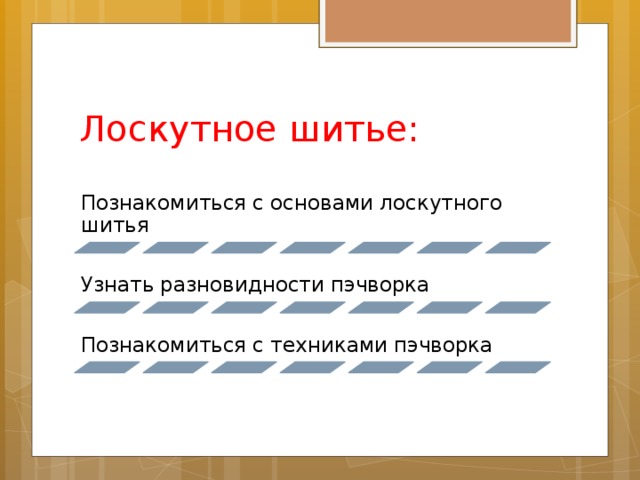 Лоскутное шитье:

Познакомиться с основами лоскутного шитья

Узнать разновидности пэчворка

Познакомиться с техниками пэчворка